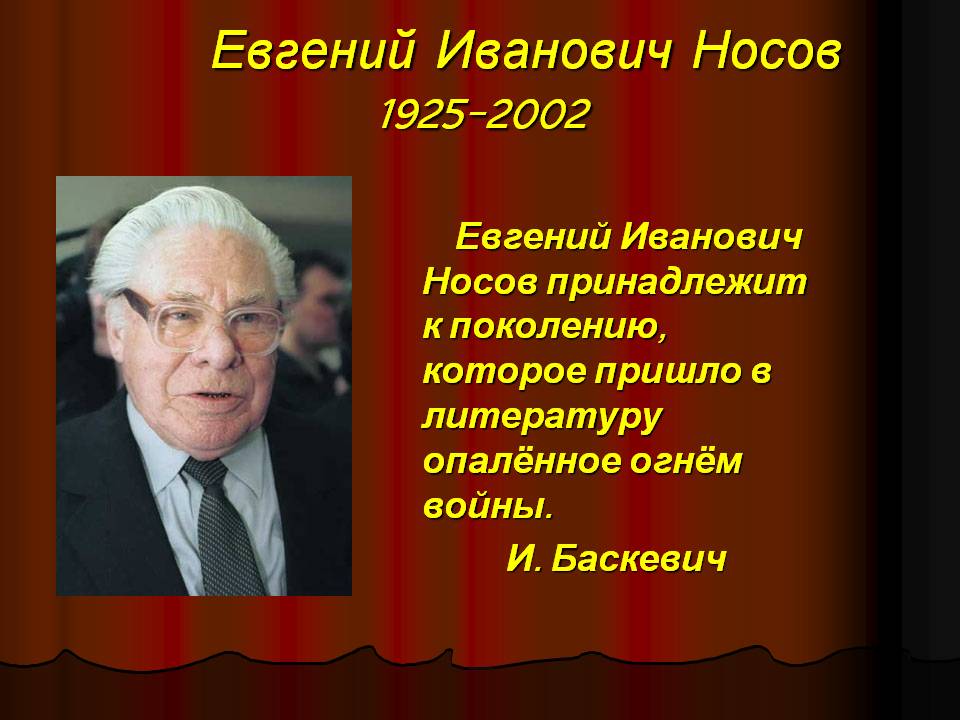 Евгений Иванович Носов
1925-2002

Евгений Иванович Носов принадлежит к поколению, которое пришло в литературу опалённое огнём войны.

И. Баскевич